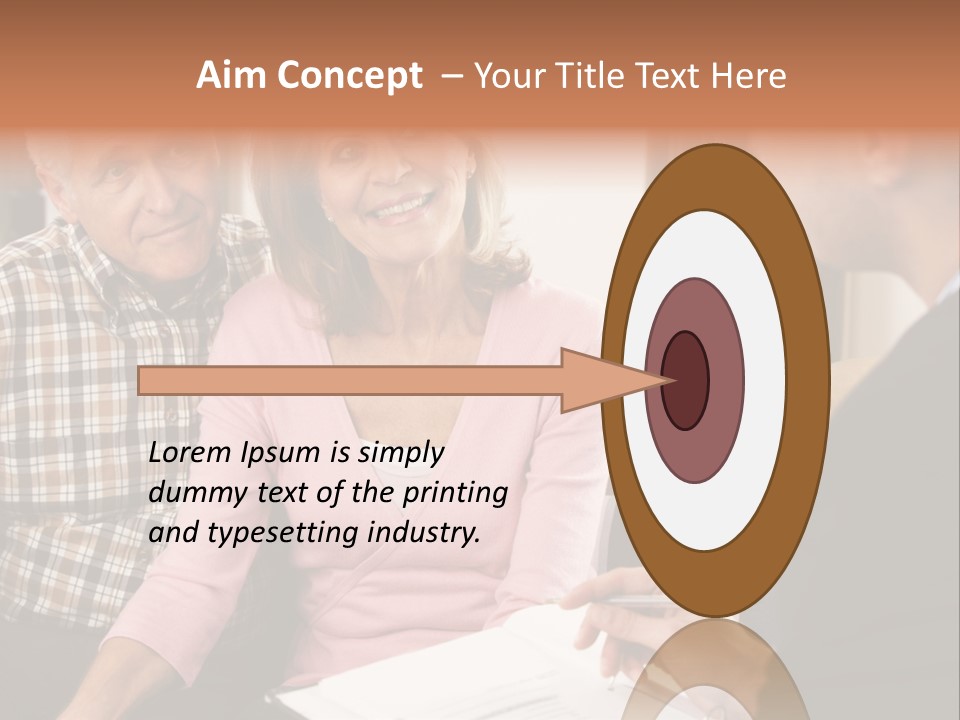 Aim Concept – Your Title Text Here

Lorem Ipsum is simply dummy text of the printing and typesetting industry.